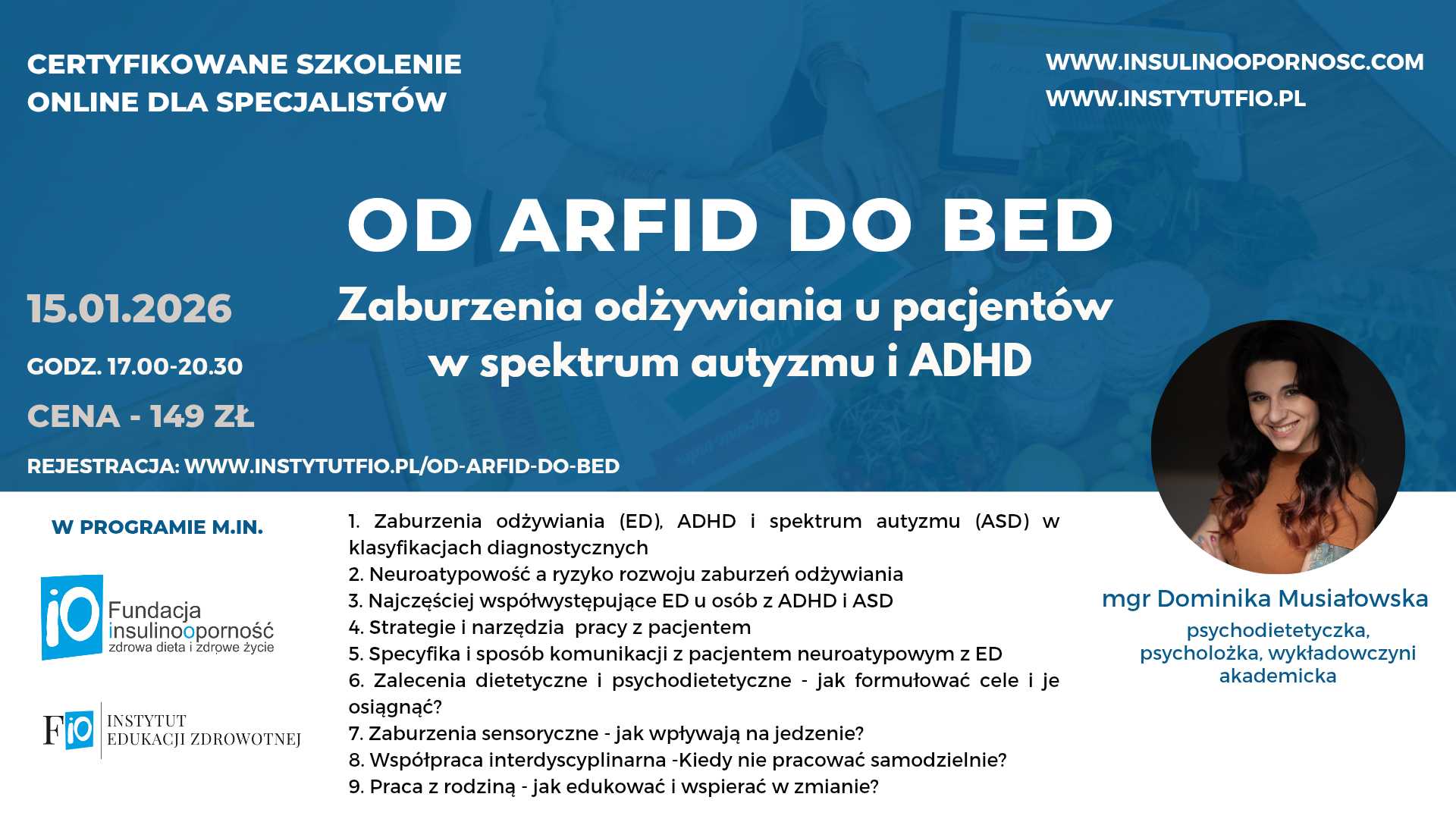 CERTYFIKOWANE SZKOLENIE ONLINE DLA SPECJALISTÓW

WWW.INSULINOOPORNOSC.COM
WWW.INSTYTUTFIO.PL

OD ARFID DO BED

Zaburzenia odżywiania u pacjentów w spektrum autyzmu i ADHD

15.01.2026

GODZ. 17.00-20.30

CENA - 149 ZŁ

REJESTRACJA: WWW.INSTYTUTFIO.PL/OD-ARFID-DO-BED

W PROGRAMIE M.IN.

iO Fundacja insulinooporność zdrowa dieta i zdrowe życie

FiO INSTYTUT EDUKACJI ZDROWOTNEJ

1. Zaburzenia odżywiania (ED), ADHD i spektrum autyzmu (ASD) w klasyfikacjach diagnostycznych
2. Neuroatypowość a ryzyko rozwoju zaburzeń odżywiania
3. Najczęściej współwystępujące ED u osób z ADHD i ASD
4. Strategie i narzędzia pracy z pacjentem
5. Specyfika i sposób komunikacji z pacjentem neuroatypowym z ED
6. Zalecenia dietetyczne i psychodietetyczne - jak formułować cele i je osiągnąć?
7. Zaburzenia sensoryczne - jak wpływają na jedzenie?
8. Współpraca interdyscyplinarna -Kiedy nie pracować samodzielnie?
9. Praca z rodziną - jak edukować i wspierać w zmianie?

mgr Dominika Musiałowska

psychodietetyczka, psycholożka, wykładowczyni akademicka